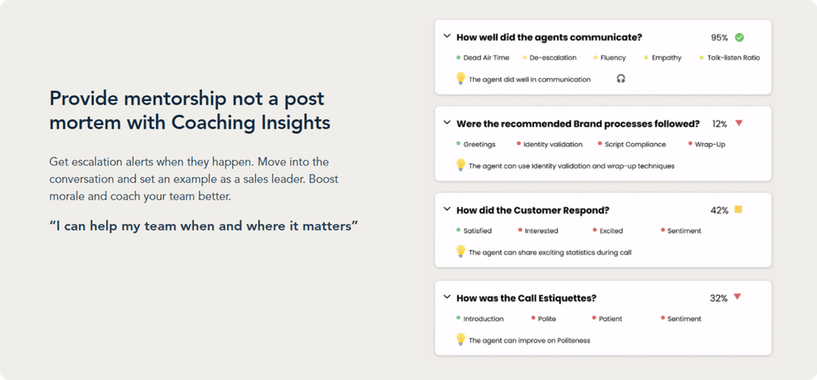 Provide mentorship not a post mortem with Coaching Insights

Get escalation alerts when they happen. Move into the conversation and set an example as a sales leader. Boost morale and coach your team better.

"I can help my team when and where it matters"

How well did the agents communicate? 95%

Dead Air Time De-escalation Fluency Empathy Talk-listen Ratio

The agent did well in communication

Were the recommended Brand processes followed? 12%

Greetings Identity validation Script Compliance Wrap-Up

The agent can use Identity validation and wrap-up techniques

How did the Customer Respond? 42%

Satisfied Interested Excited Sentiment

The agent can share exciting statistics during call

How was the Call Estiquettes? 32%

Introduction Polite Patient Sentiment

The agent can improve on Politeness